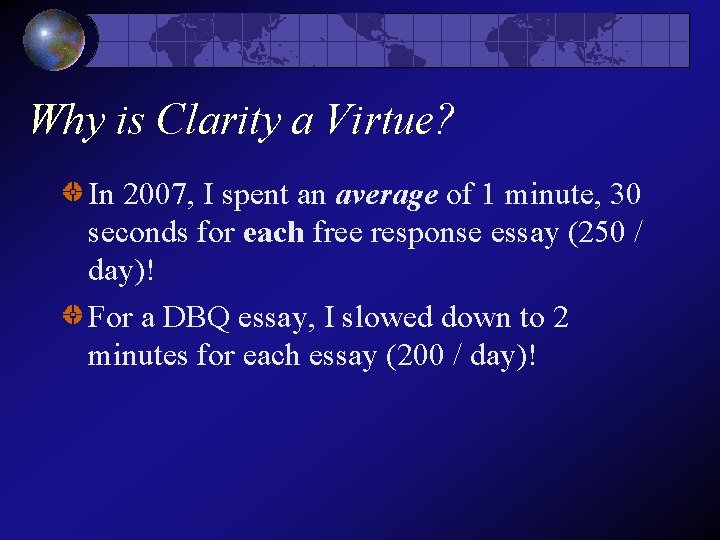 Why is Clarity a Virtue?

In 2007, I spent an average of 1 minute, 30 seconds for each free response essay (250 / day)!

For a DBQ essay, I slowed down to 2 minutes for each essay (200 / day)!